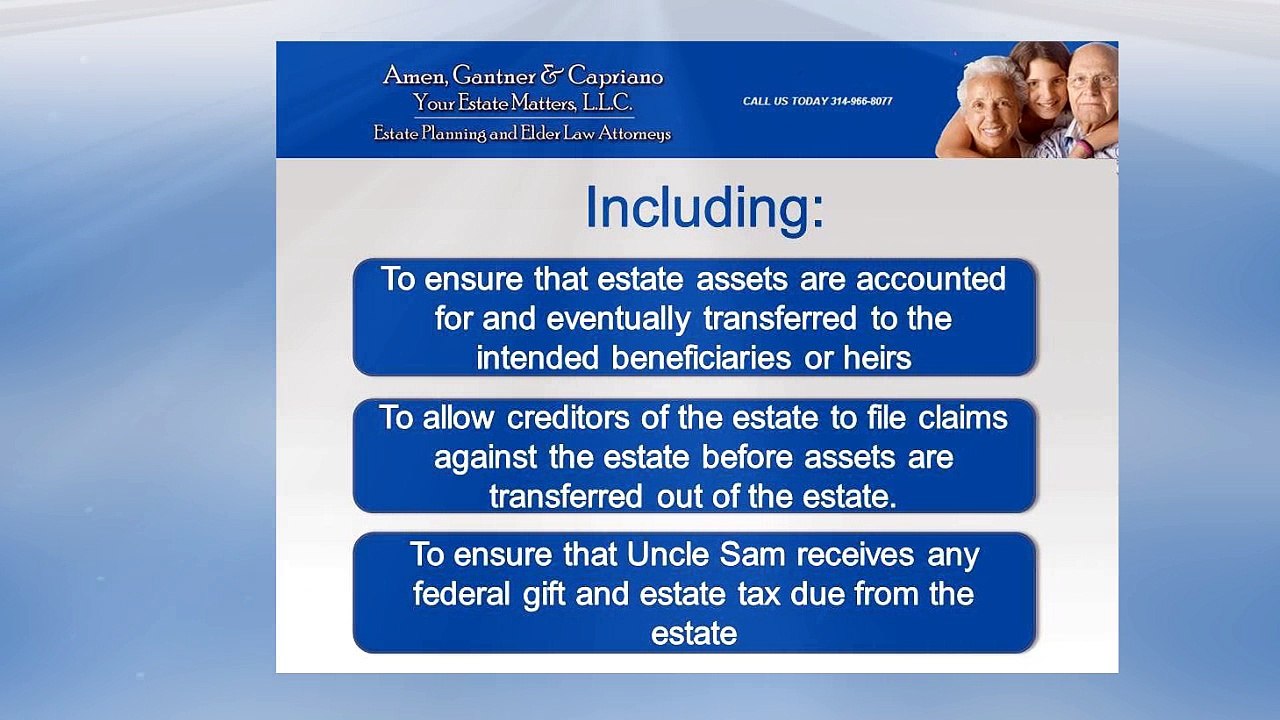 Amen, Gantner & Capriano
Your Estate Matters, L.L.C.
Estate Planning and Elder Law Attorneys

CALL US TODAY 314-966-8077

Including:

To ensure that estate assets are accounted for and eventually transferred to the intended beneficiaries or heirs

To allow creditors of the estate to file claims against the estate before assets are transferred out of the estate.

To ensure that Uncle Sam receives any federal gift and estate tax due from the estate